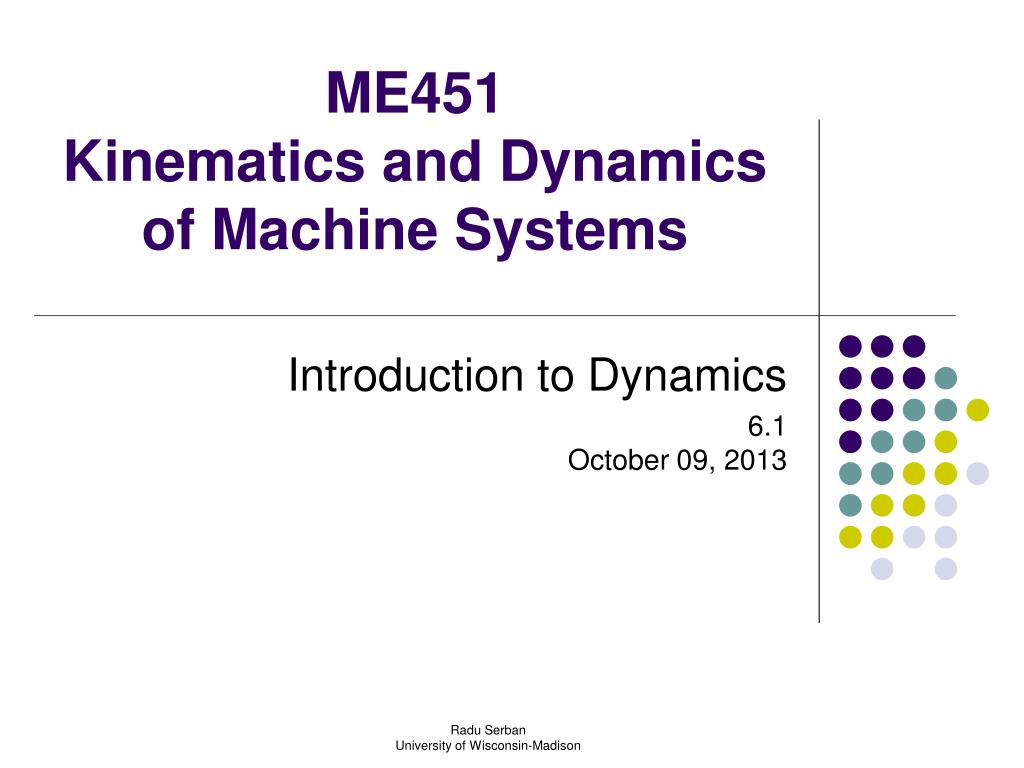 ME451
Kinematics and Dynamics of Machine Systems

Introduction to Dynamics

6.1
October 09, 2013

Radu Serban
University of Wisconsin-Madison